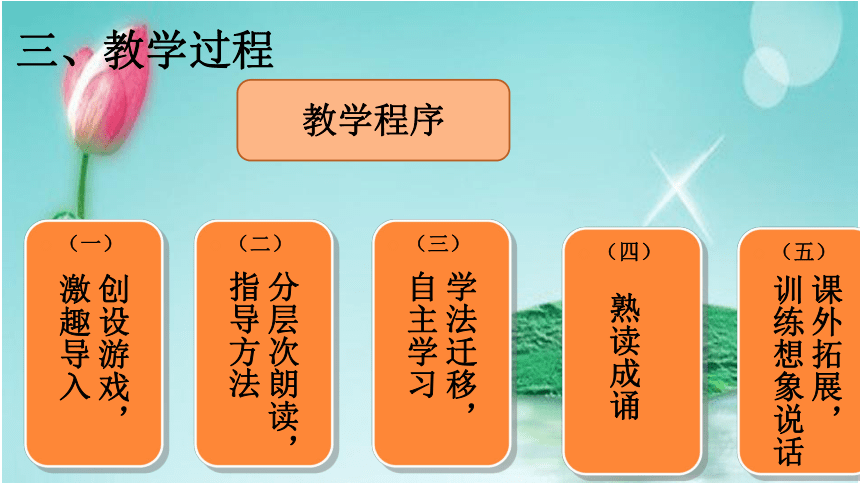 三、教学过程

教学程序

（一）
创设游戏，激趣导入

（二）
分层次朗读，指导方法

（三）
学法迁移，自主学习

（四）
熟读成诵

（五）
课外拓展，训练想象说话